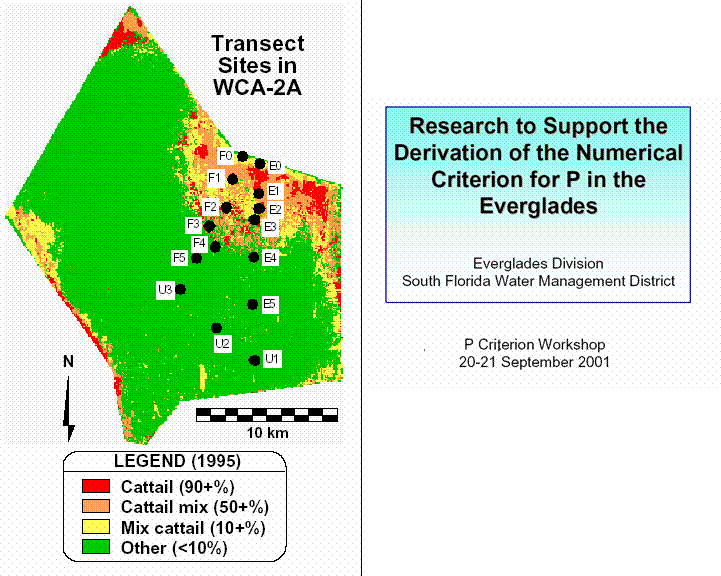 Transect Sites in WCA-2A

F0
E0
F1
E1
F2
E2
F3
E3
F4
F5
E4
U3
E5
U2
U1

N

10 km

LEGEND (1995)
Cattail (90+%)
Cattail mix (50+%)
Mix cattail (10+%)
Other (<10%)

Research to Support the Derivation of the Numerical Criterion for P in the Everglades

Everglades Division
South Florida Water Management District

P Criterion Workshop
20-21 September 2001